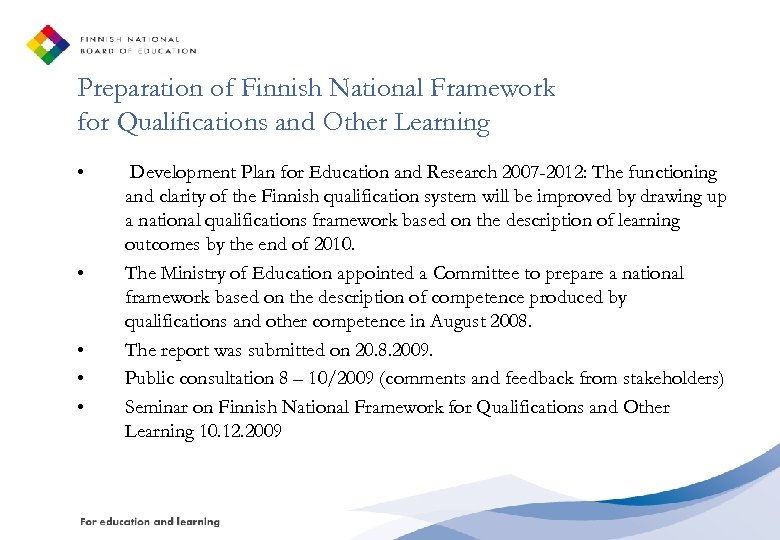 FINNISH NATIONAL
BOARD OF EDUCATION

Preparation of Finnish National Framework for Qualifications and Other Learning

• Development Plan for Education and Research 2007-2012: The functioning and clarity of the Finnish qualification system will be improved by drawing up a national qualifications framework based on the description of learning outcomes by the end of 2010.
• The Ministry of Education appointed a Committee to prepare a national framework based on the description of competence produced by qualifications and other competence in August 2008.
• The report was submitted on 20.8.2009.
• Public consultation 8 – 10/2009 (comments and feedback from stakeholders)
• Seminar on Finnish National Framework for Qualifications and Other Learning 10.12.2009

For education and learning